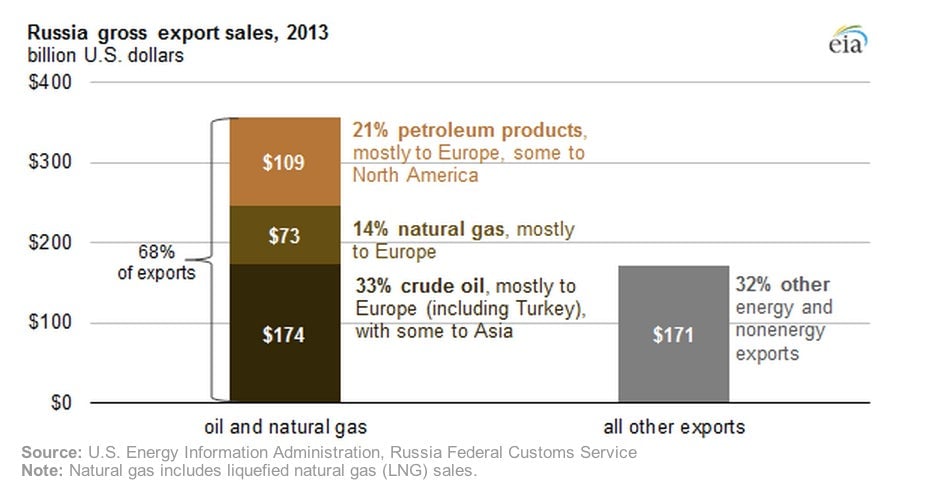 Russia gross export sales, 2013
billion U.S. dollars

eia

$400
$300
$200
$100
$0

68% of exports

$109
$73
$174

21% petroleum products, mostly to Europe, some to North America

14% natural gas, mostly to Europe

33% crude oil, mostly to Europe (including Turkey), with some to Asia

$171

32% other energy and nonenergy exports

oil and natural gas

all other exports

Source: U.S. Energy Information Administration, Russia Federal Customs Service
Note: Natural gas includes liquefied natural gas (LNG) sales.